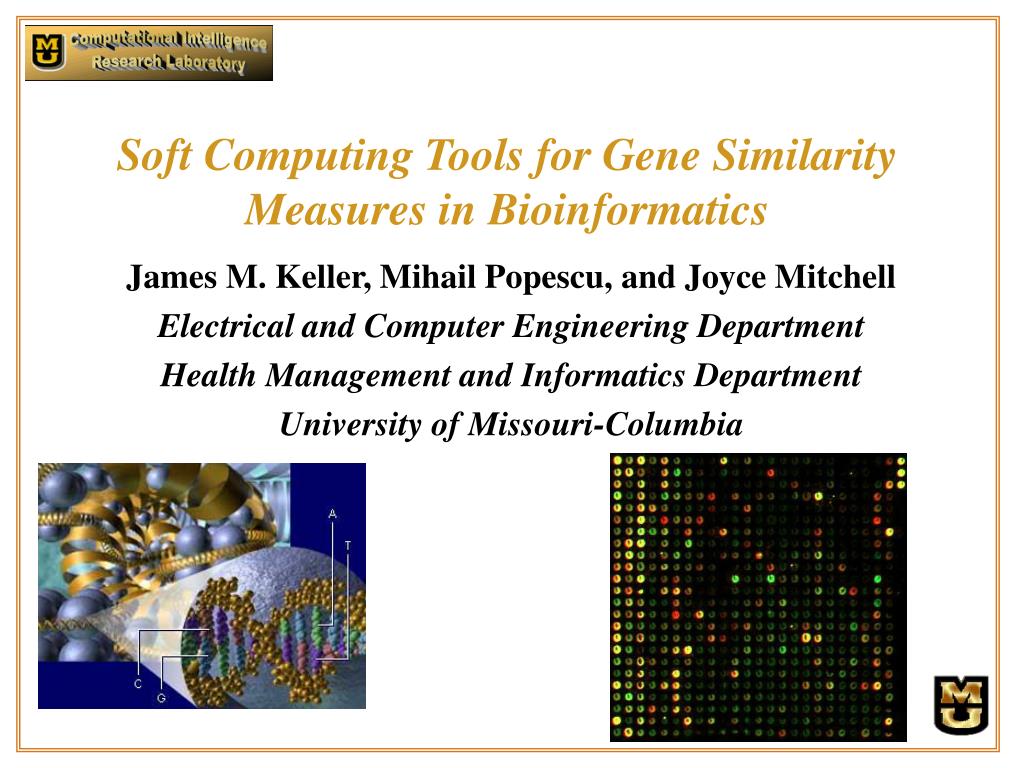 MU Computational Intelligence Research Laboratory

Soft Computing Tools for Gene Similarity Measures in Bioinformatics

James M. Keller, Mihail Popescu, and Joyce Mitchell

Electrical and Computer Engineering Department

Health Management and Informatics Department

University of Missouri-Columbia

A
T
C
G

MU